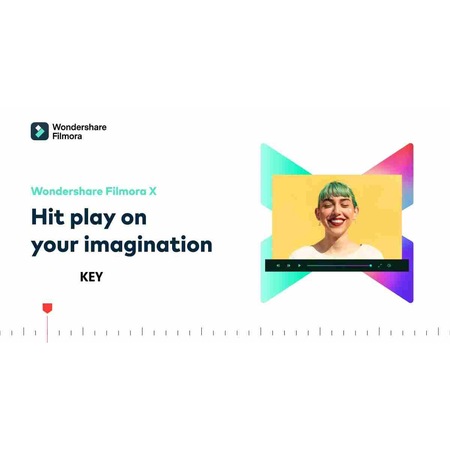 Wondershare Filmora

Wondershare Filmora X

Hit play on your imagination

KEY